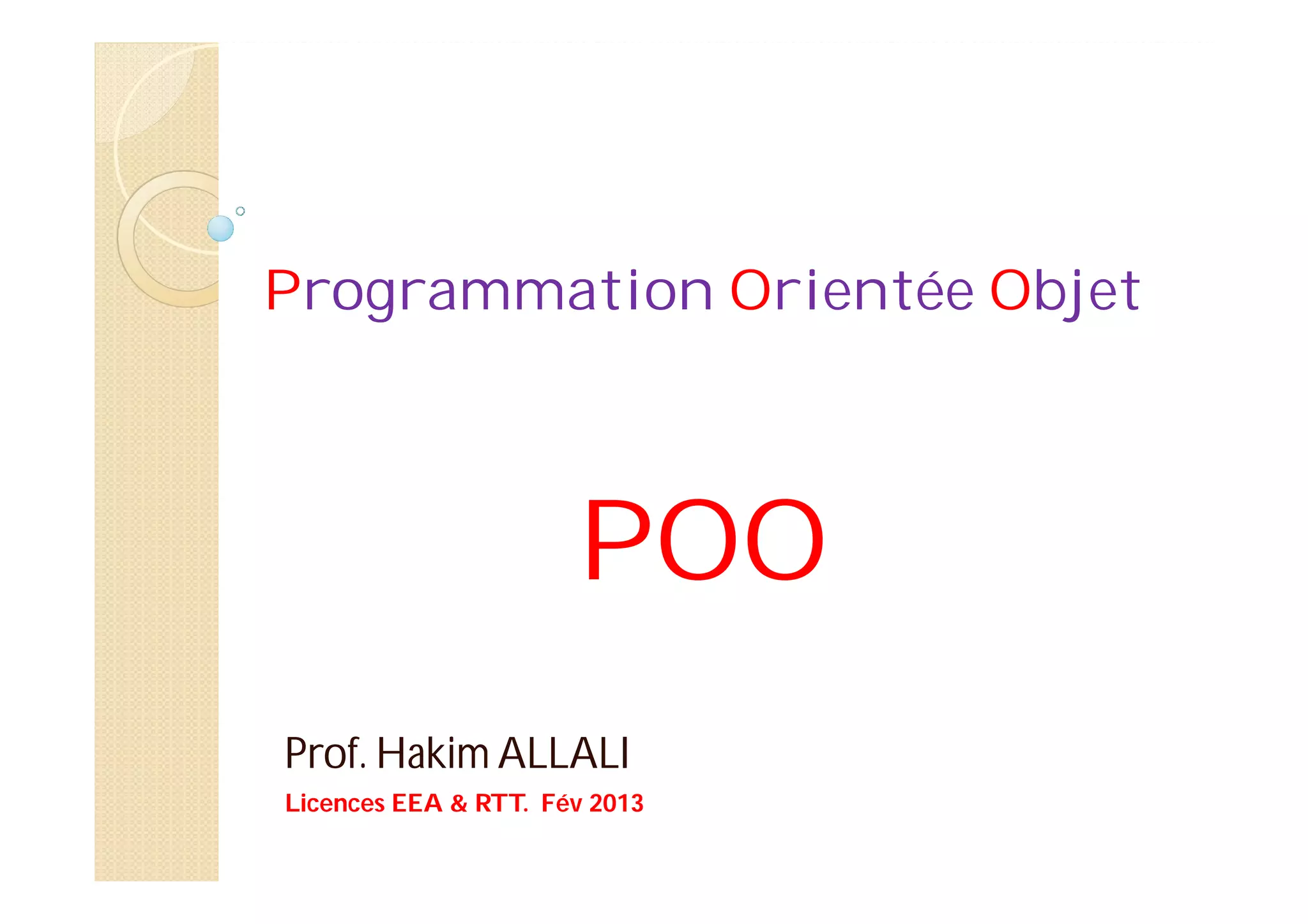 Programmation Orientée Objet

POO

Prof. Hakim ALLALI

Licences EEA & RTT. Fév 2013